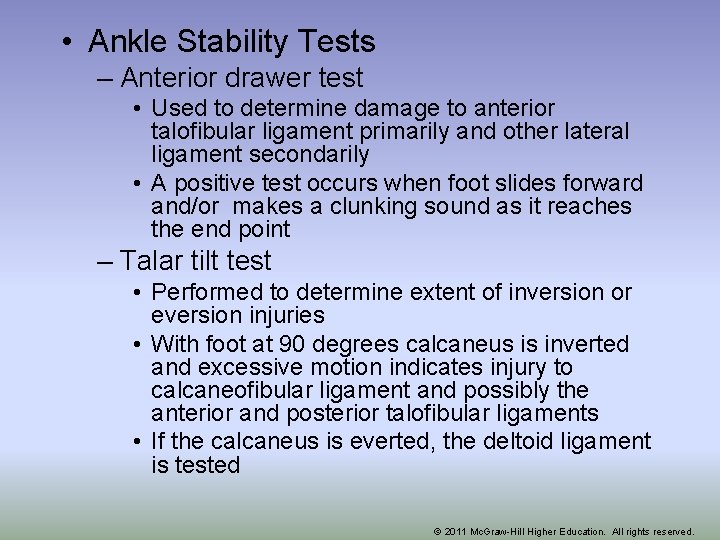 • Ankle Stability Tests

– Anterior drawer test

• Used to determine damage to anterior talofibular ligament primarily and other lateral ligament secondarily

• A positive test occurs when foot slides forward and/or makes a clunking sound as it reaches the end point

– Talar tilt test

• Performed to determine extent of inversion or eversion injuries

• With foot at 90 degrees calcaneus is inverted and excessive motion indicates injury to calcaneofibular ligament and possibly the anterior and posterior talofibular ligaments

• If the calcaneus is everted, the deltoid ligament is tested

© 2011 McGraw-Hill Higher Education. All rights reserved.